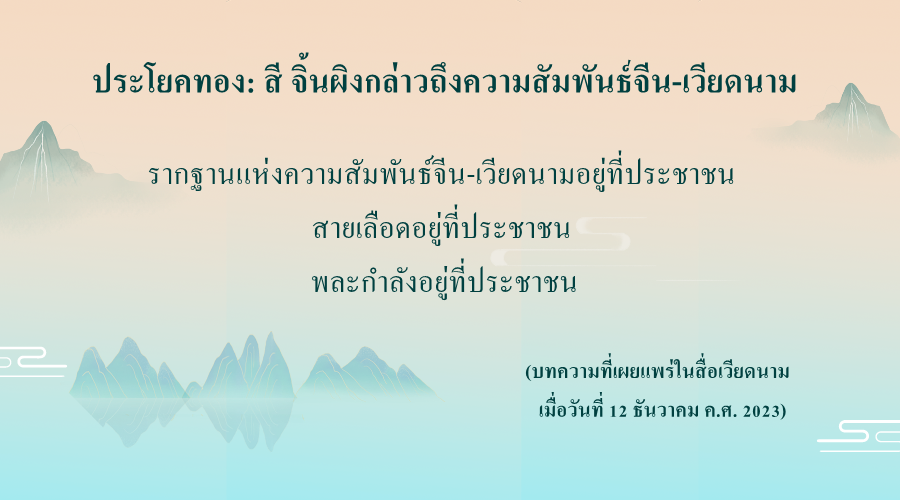 ประโยคทอง: สี จิ้นผิงกล่าวถึงความสัมพันธ์จีน-เวียดนาม

รากฐานแห่งความสัมพันธ์จีน-เวียดนามอยู่ที่ประชาชน
สายเลือดอยู่ที่ประชาชน
พละกำลังอยู่ที่ประชาชน

(บทความที่เผยแพร่ในสื่อเวียดนาม
เมื่อวันที่ 12 ธันวาคม ค.ศ. 2023)